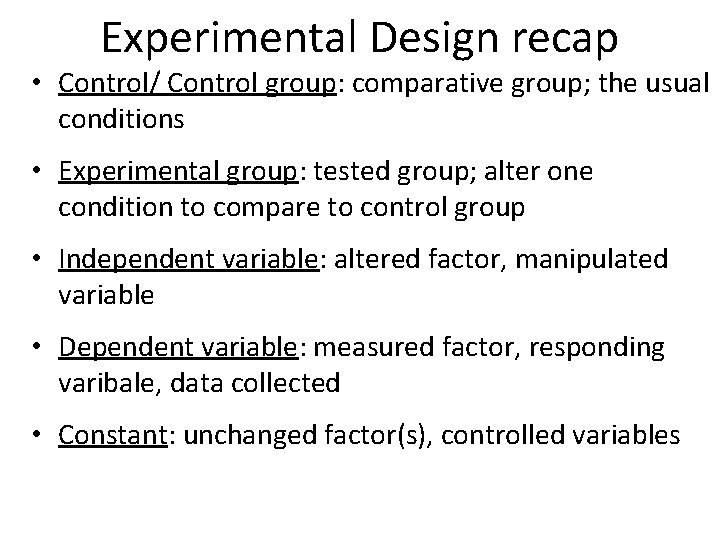 Experimental Design recap

• Control/ Control group: comparative group; the usual conditions

• Experimental group: tested group; alter one condition to compare to control group

• Independent variable: altered factor, manipulated variable

• Dependent variable: measured factor, responding varibale, data collected

• Constant: unchanged factor(s), controlled variables